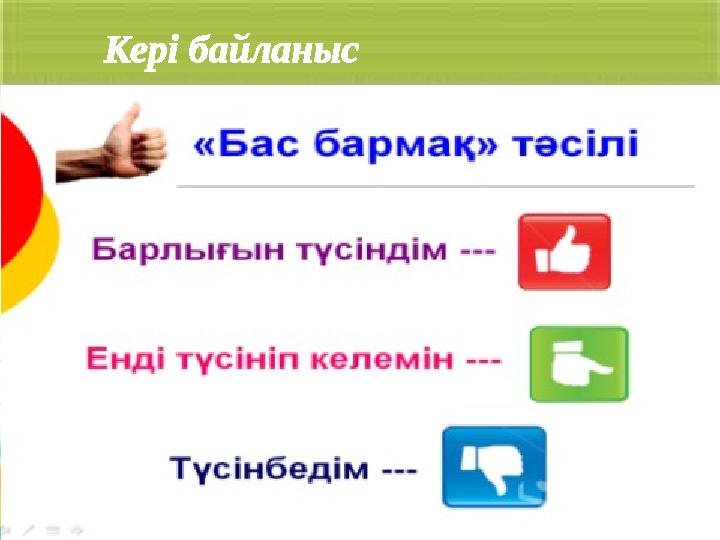 Кері байланыс

«Бас бармақ» тәсілі

Барлығын түсіндім ---

Енді түсініп келемін ---

Түсінбедім ---